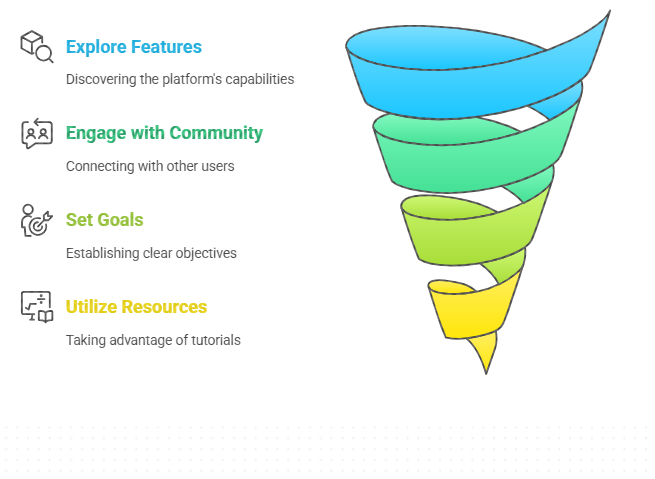 Explore Features

Discovering the platform's capabilities

Engage with Community

Connecting with other users

Set Goals

Establishing clear objectives

Utilize Resources

Taking advantage of tutorials